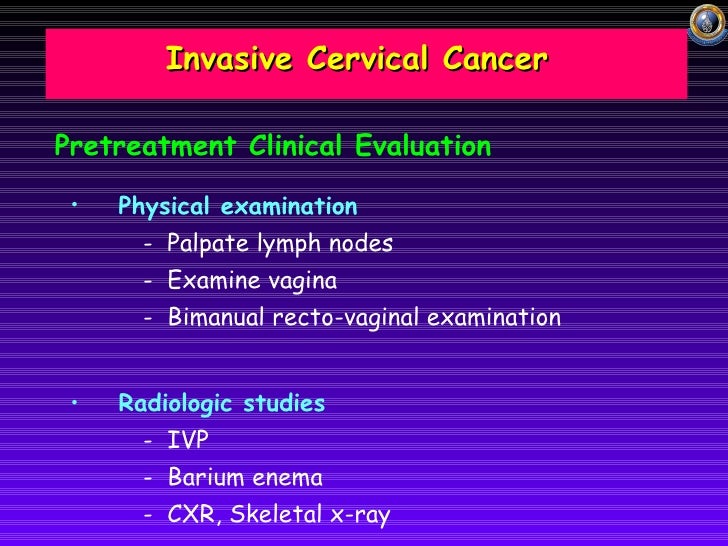 Invasive Cervical Cancer

Pretreatment Clinical Evaluation

• Physical examination
- Palpate lymph nodes
- Examine vagina
- Bimanual recto-vaginal examination

• Radiologic studies
- IVP
- Barium enema
- CXR, Skeletal x-ray